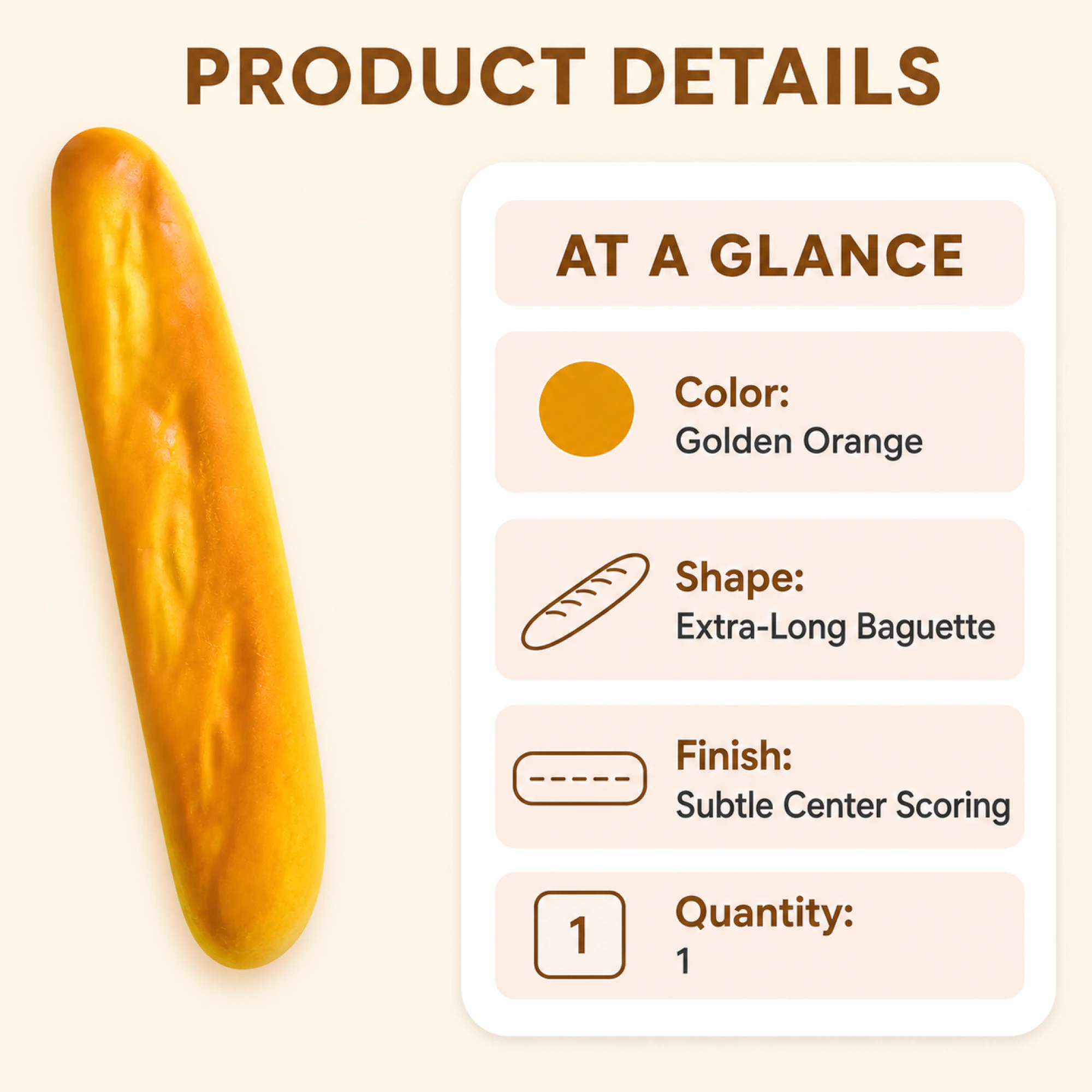 PRODUCT DETAILS

AT A GLANCE

Color:
Golden Orange

Shape:
Extra-Long Baguette

Finish:
Subtle Center Scoring

1

Quantity:
1